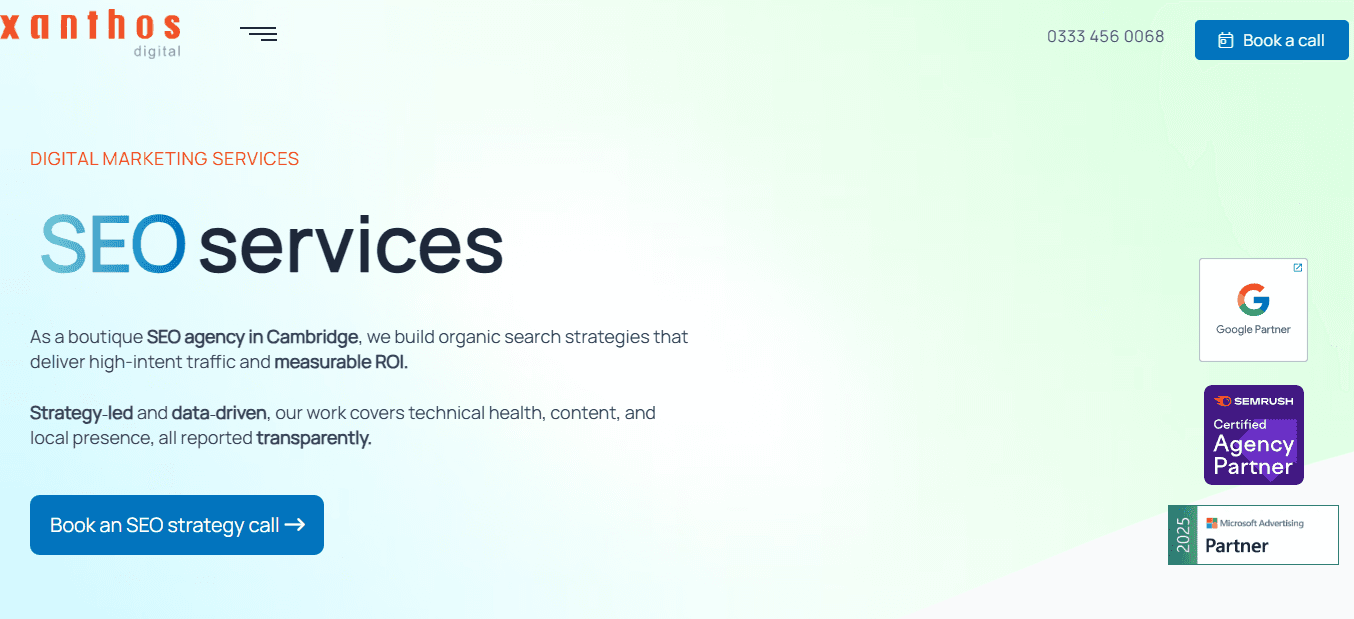 xanthos
digital

0333 456 0068

Book a call

DIGITAL MARKETING SERVICES

SEO services

As a boutique SEO agency in Cambridge, we build organic search strategies that deliver high-intent traffic and measurable ROI.

Strategy-led and data-driven, our work covers technical health, content, and local presence, all reported transparently.

Book an SEO strategy call →

Google Partner

SEMRUSH
Certified
Agency
Partner

2025
Microsoft Advertising
Partner